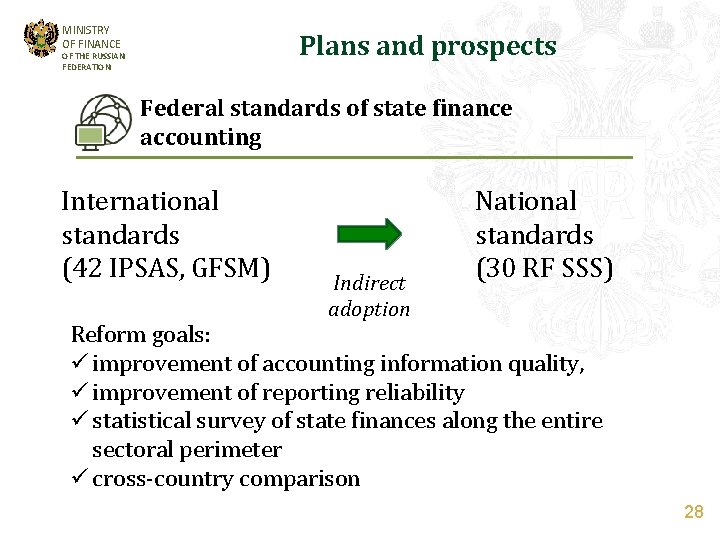 MINISTRY
OF FINANCE
OF THE RUSSIAN
FEDERATION

Plans and prospects

Federal standards of state finance accounting

International standards (42 IPSAS, GFSM)

Indirect adoption

National standards (30 RF SSS)

Reform goals:
✓ improvement of accounting information quality,
✓ improvement of reporting reliability
✓ statistical survey of state finances along the entire sectoral perimeter
✓ cross-country comparison

28